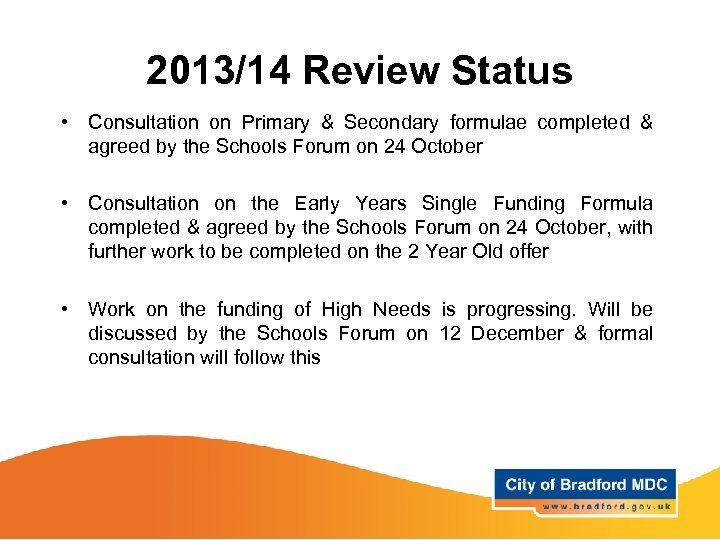 2013/14 Review Status

• Consultation on Primary & Secondary formulae completed & agreed by the Schools Forum on 24 October

• Consultation on the Early Years Single Funding Formula completed & agreed by the Schools Forum on 24 October, with further work to be completed on the 2 Year Old offer

• Work on the funding of High Needs is progressing. Will be discussed by the Schools Forum on 12 December & formal consultation will follow this

City of Bradford MDC
www.bradford.gov.uk